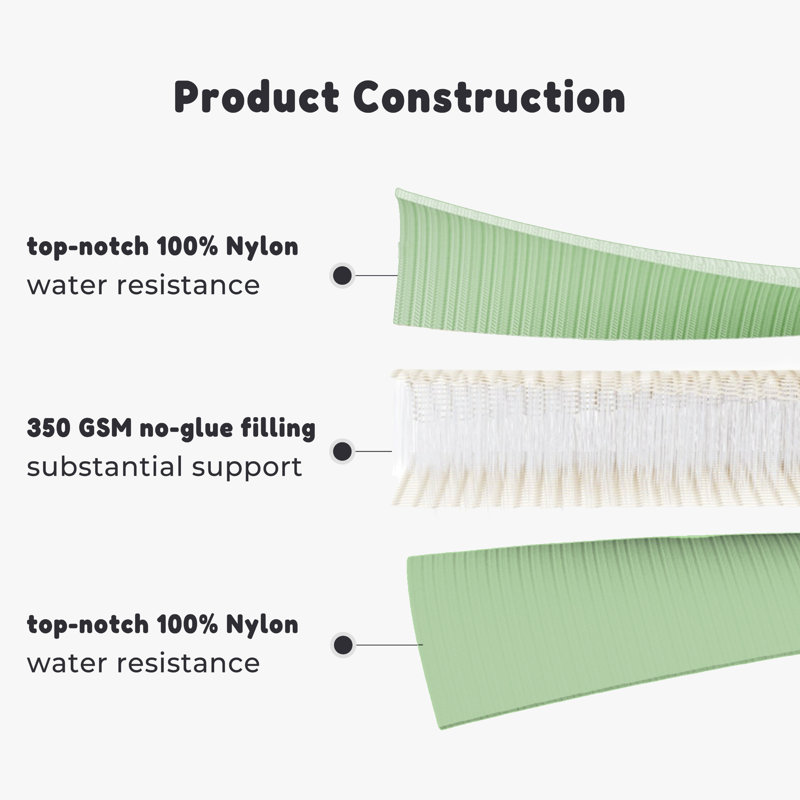 Product Construction

top-notch 100% Nylon
water resistance

350 GSM no-glue filling
substantial support

top-notch 100% Nylon
water resistance